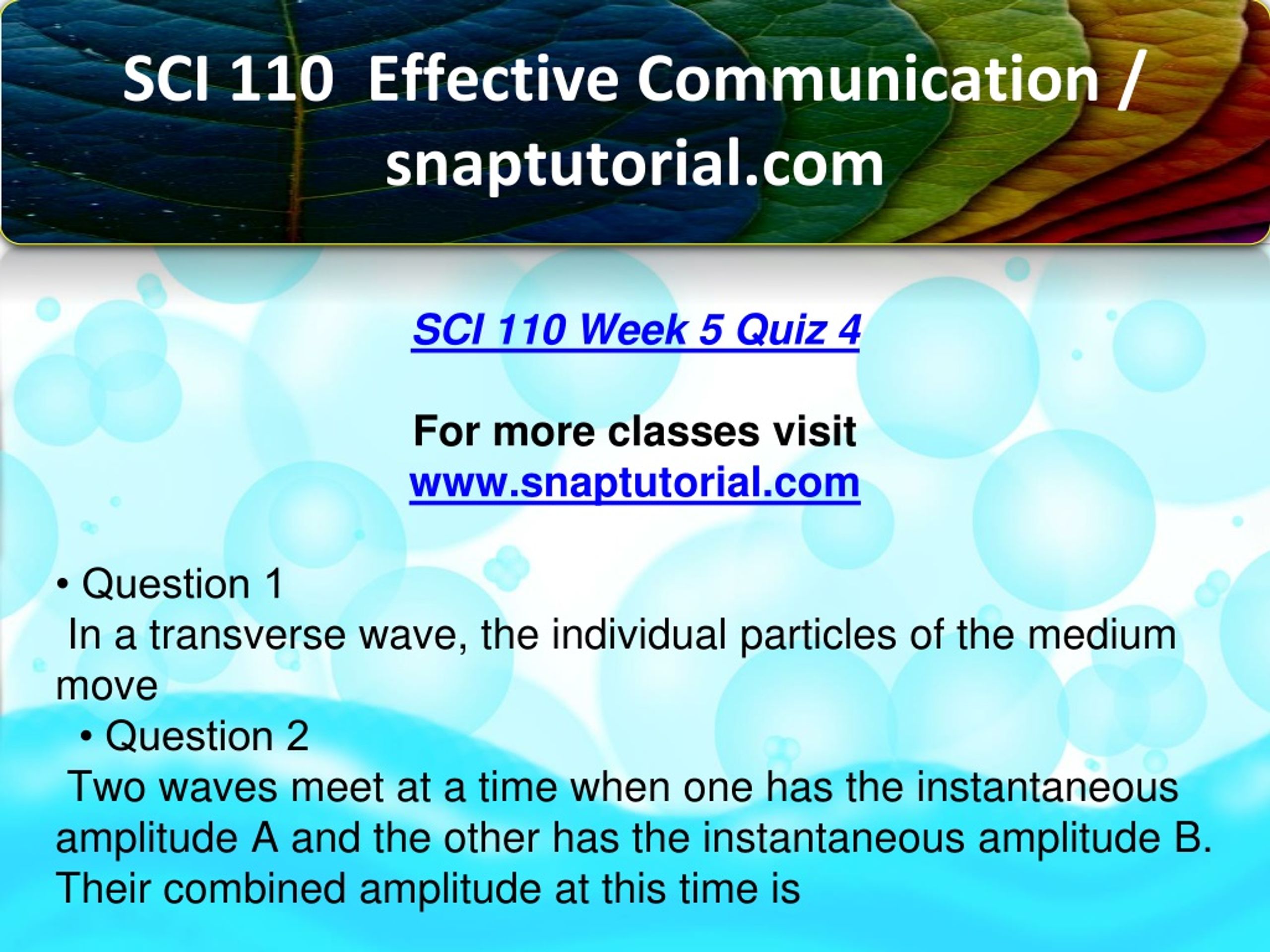 SCI 110 Effective Communication / snaptutorial.com

SCI 110 Week 5 Quiz 4

For more classes visit
www.snaptutorial.com

• Question 1
In a transverse wave, the individual particles of the medium move

• Question 2
Two waves meet at a time when one has the instantaneous amplitude A and the other has the instantaneous amplitude B. Their combined amplitude at this time is